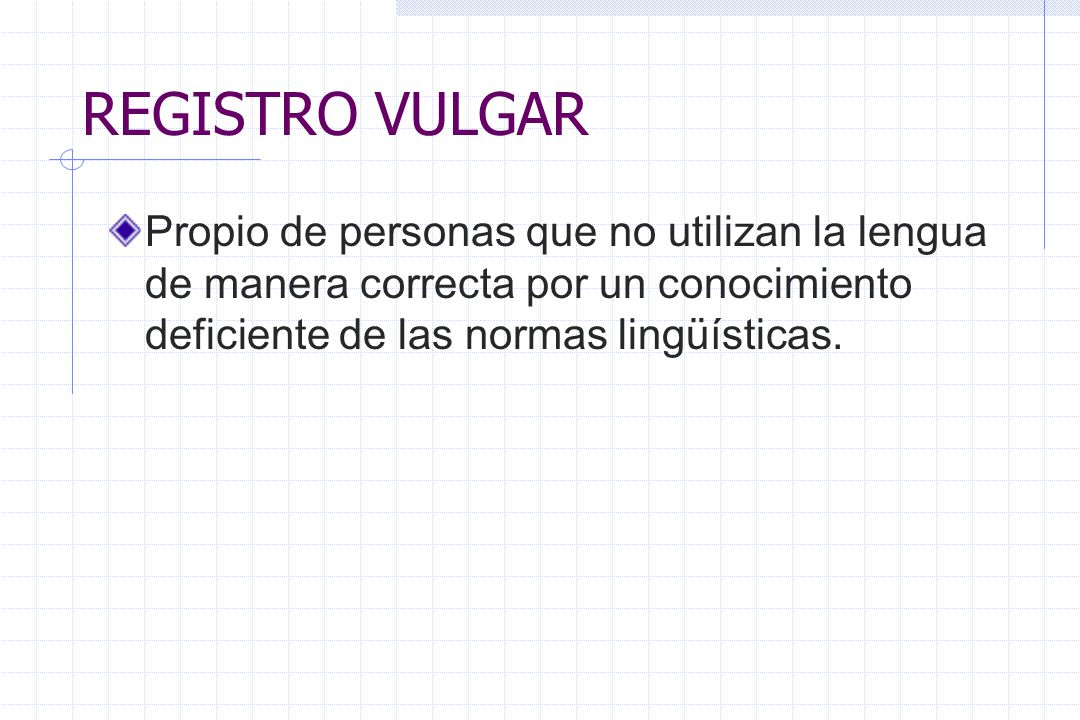 REGISTRO VULGAR

Propio de personas que no utilizan la lengua de manera correcta por un conocimiento deficiente de las normas lingüísticas.